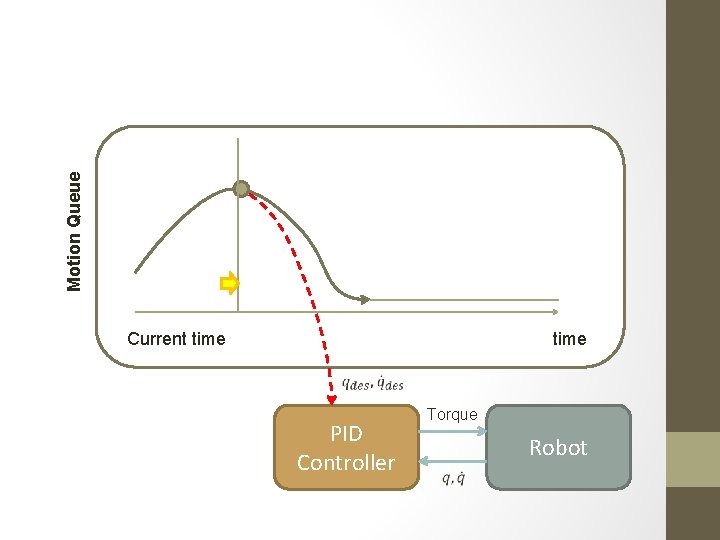 Motion Queue

Current time

time

$q_{des}, \dot{q}_{des}$

PID Controller

Torque

$q, \dot{q}$

Robot